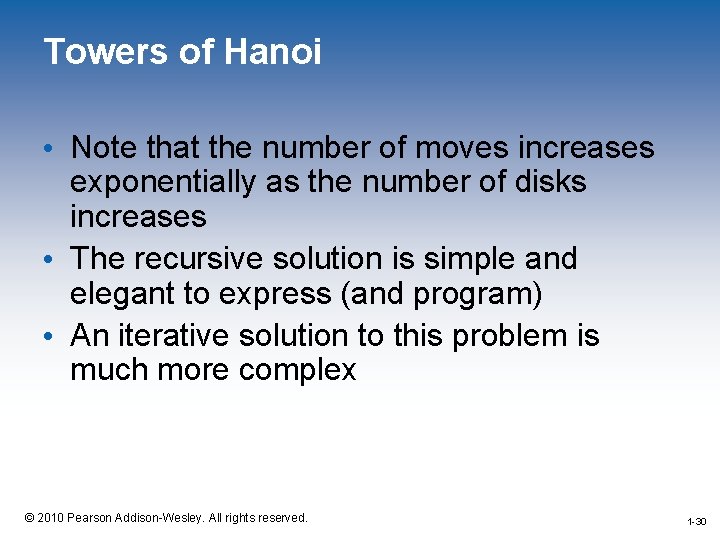 Towers of Hanoi

• Note that the number of moves increases exponentially as the number of disks increases
• The recursive solution is simple and elegant to express (and program)
• An iterative solution to this problem is much more complex

© 2010 Pearson Addison-Wesley. All rights reserved.

1-30